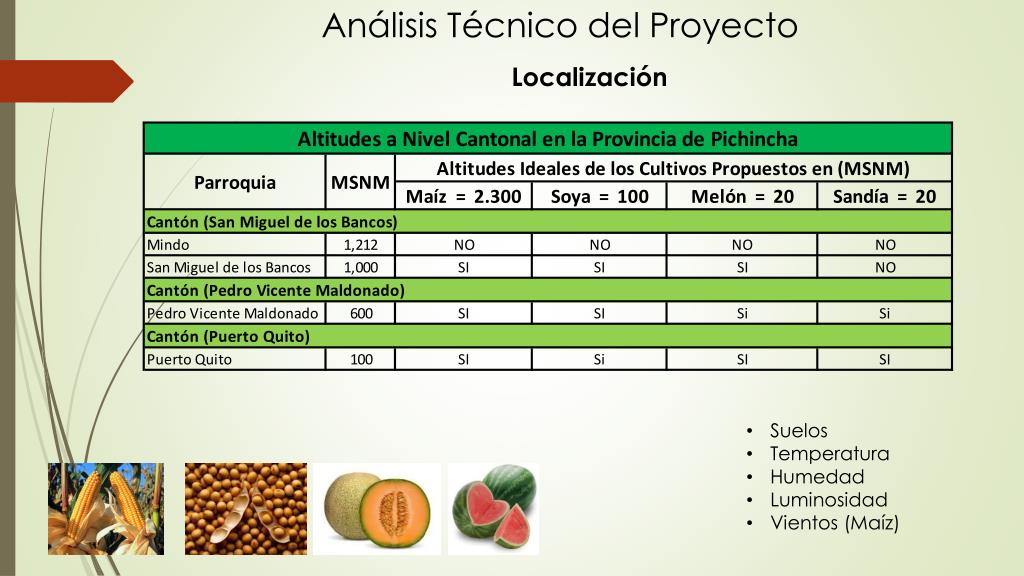 Análisis Técnico del Proyecto

Localización

| Altitudes a Nivel Cantonal en la Provincia de Pichincha | | | | | |
|---|---|---|---|---|---|
| Parroquia | MSNM | Altitudes Ideales de los Cultivos Propuestos en (MSNM) | | | |
| | | Maíz = 2.300 | Soya = 100 | Melón = 20 | Sandía = 20 |
| Cantón (San Miguel de los Bancos) | | | | | |
| Mindo | 1,212 | NO | NO | NO | NO |
| San Miguel de los Bancos | 1,000 | SI | SI | SI | NO |
| Cantón (Pedro Vicente Maldonado) | | | | | |
| Pedro Vicente Maldonado | 600 | SI | SI | Si | Si |
| Cantón (Puerto Quito) | | | | | |
| Puerto Quito | 100 | SI | Si | SI | SI |

• Suelos
• Temperatura
• Humedad
• Luminosidad
• Vientos (Maíz)